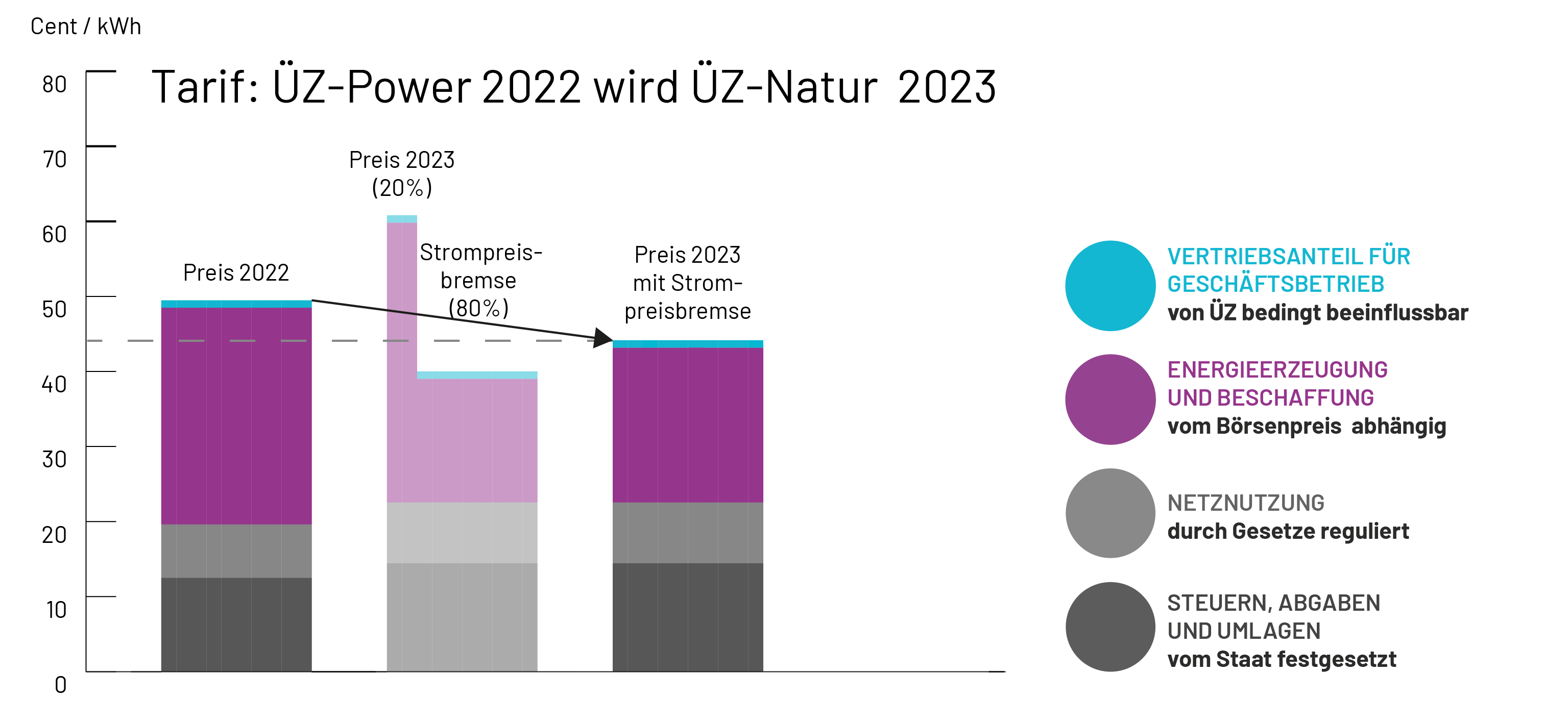 Cent / kWh

Tarif: ÜZ-Power 2022 wird ÜZ-Natur 2023

80
70
60
50
40
30
20
10
0

Preis 2022

Preis 2023 (20%)

Strompreisbremse (80%)

Preis 2023 mit Strompreisbremse

VERTRIEBSANTEIL FÜR GESCHÄFTSBETRIEB
von ÜZ bedingt beeinflussbar

ENERGIEERZEUGUNG UND BESCHAFFUNG
vom Börsenpreis abhängig

NETZNUTZUNG
durch Gesetze reguliert

STEUERN, ABGABEN UND UMLAGEN
vom Staat festgesetzt